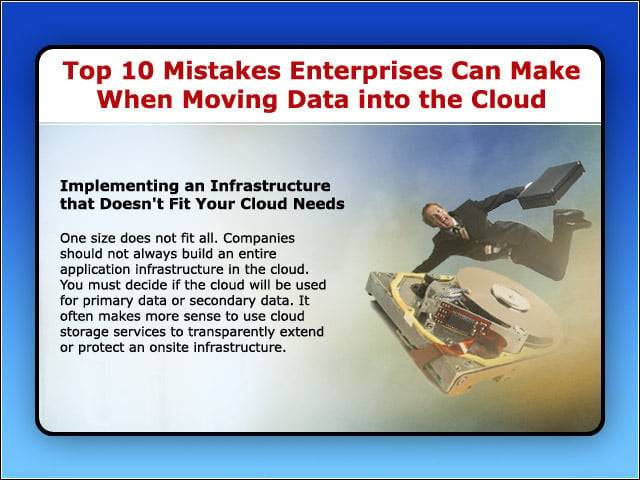 Top 10 Mistakes Enterprises Can Make When Moving Data into the Cloud

Implementing an Infrastructure that Doesn't Fit Your Cloud Needs

One size does not fit all. Companies should not always build an entire application infrastructure in the cloud. You must decide if the cloud will be used for primary data or secondary data. It often makes more sense to use cloud storage services to transparently extend or protect an onsite infrastructure.